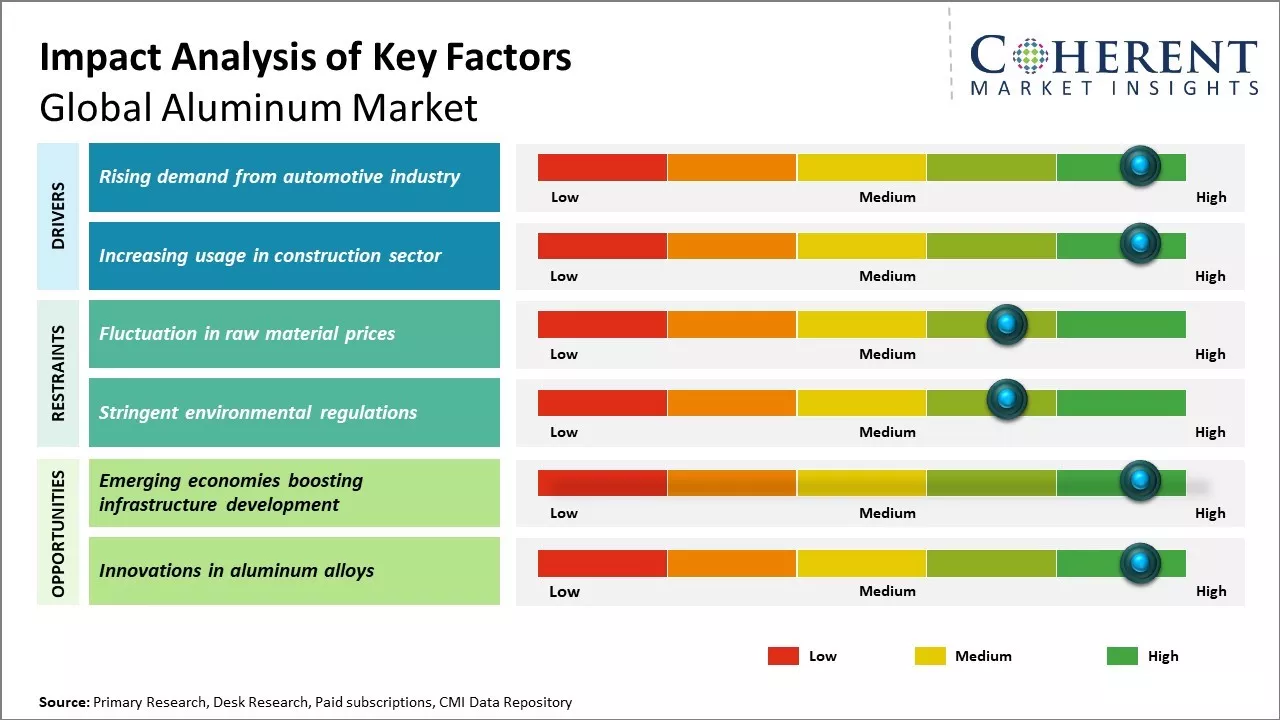 Impact Analysis of Key Factors
Global Aluminum Market

COHERENT
MARKET INSIGHTS

DRIVERS

Rising demand from automotive industry

Low Medium High

Increasing usage in construction sector

Low Medium High

RESTRAINTS

Fluctuation in raw material prices

Low Medium High

Stringent environmental regulations

Low Medium High

OPPORTUNITIES

Emerging economies boosting infrastructure development

Low Medium High

Innovations in aluminum alloys

Low Medium High

Low Medium High

Source: Primary Research, Desk Research, Paid subscriptions, CMI Data Repository